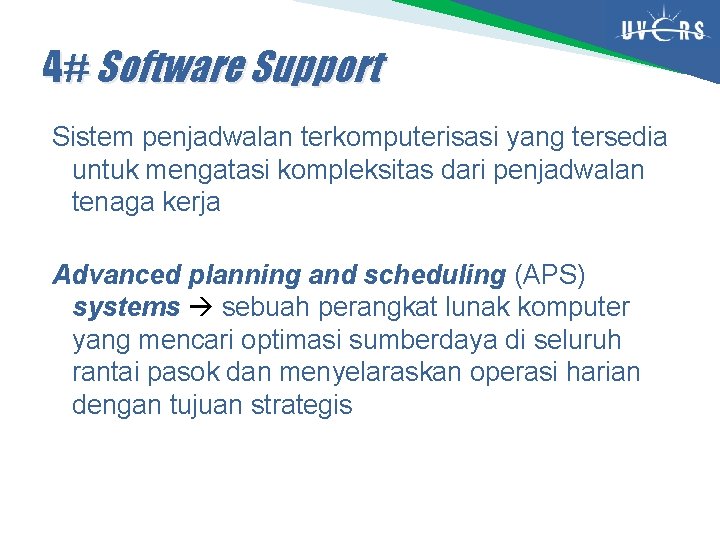 UVERS

4# Software Support

Sistem penjadwalan terkomputerisasi yang tersedia untuk mengatasi kompleksitas dari penjadwalan tenaga kerja

Advanced planning and scheduling (APS) systems → sebuah perangkat lunak komputer yang mencari optimasi sumberdaya di seluruh rantai pasok dan menyelaraskan operasi harian dengan tujuan strategis